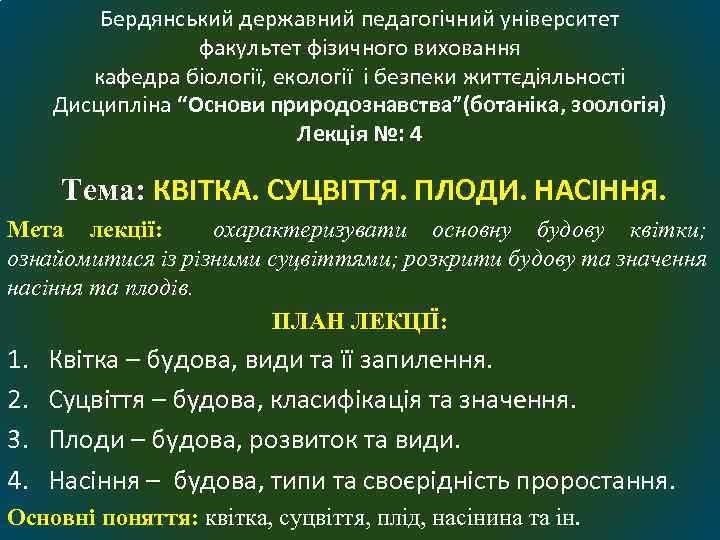 Бердянський державний педагогічний університет
факультет фізичного виховання
кафедра біології, екології і безпеки життєдіяльності
Дисципліна “Основи природознавства”(ботаніка, зоологія)
Лекція №: 4

Тема: КВІТКА. СУЦВІТТЯ. ПЛОДИ. НАСІННЯ.

Мета лекції: охарактеризувати основну будову квітки; ознайомитися із різними суцвіттями; розкрити будову та значення насіння та плодів.

ПЛАН ЛЕКЦІЇ:

1. Квітка – будова, види та її запилення.
2. Суцвіття – будова, класифікація та значення.
3. Плоди – будова, розвиток та види.
4. Насіння – будова, типи та своєрідність проростання.

Основні поняття: квітка, суцвіття, плід, насінина та ін.